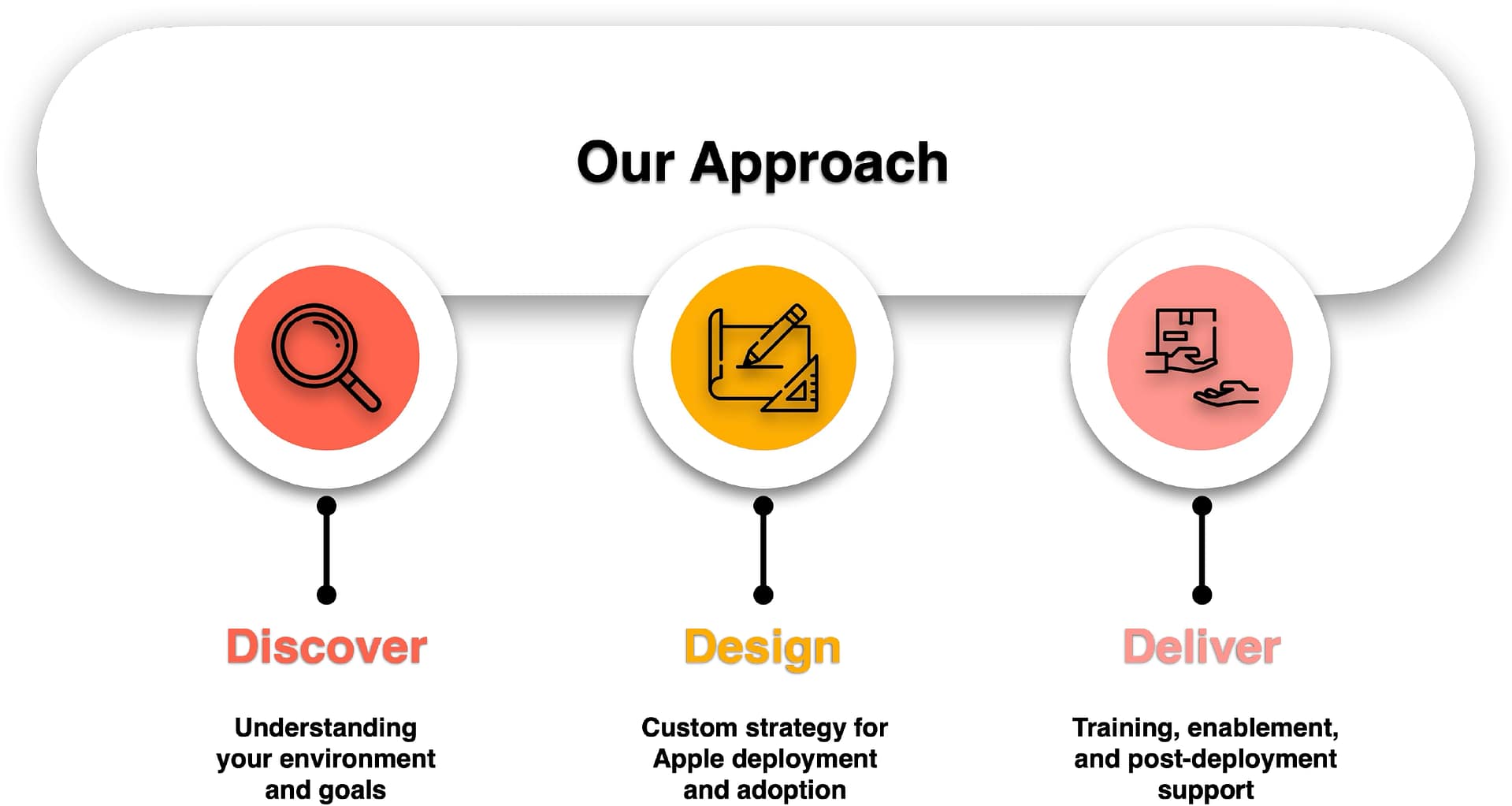 Our Approach

Discover

Understanding your environment and goals

Design

Custom strategy for Apple deployment and adoption

Deliver

Training, enablement, and post-deployment support